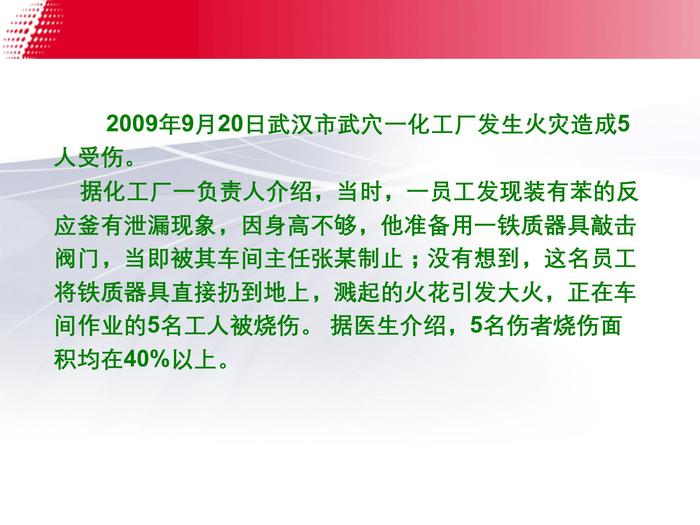 2009年9月20日武汉市武穴一化工厂发生火灾造成5人受伤。

据化工厂一负责人介绍，当时，一员工发现装有苯的反应釜有泄漏现象，因身高不够，他准备用一铁质器具敲击阀门，当即被其车间主任张某制止；没有想到，这名员工将铁质器具直接扔到地上，溅起的火花引发大火，正在车间作业的5名工人被烧伤。 据医生介绍，5名伤者烧伤面积均在40%以上。